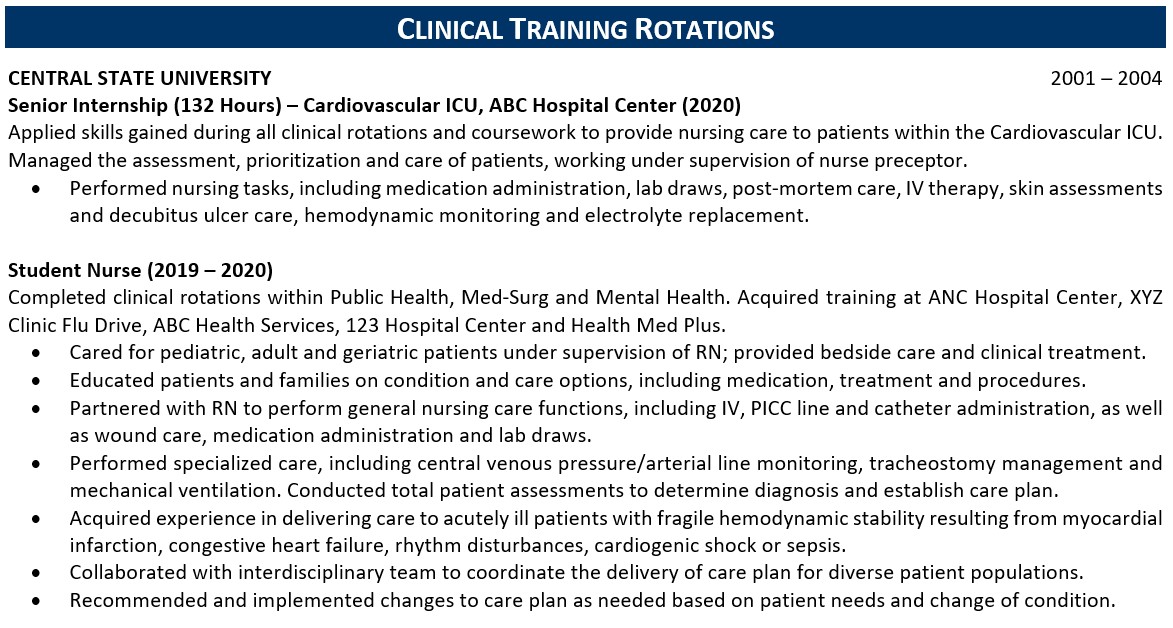 CLINICAL TRAINING ROTATIONS

CENTRAL STATE UNIVERSITY 2001 – 2004
Senior Internship (132 Hours) – Cardiovascular ICU, ABC Hospital Center (2020)
Applied skills gained during all clinical rotations and coursework to provide nursing care to patients within the Cardiovascular ICU. Managed the assessment, prioritization and care of patients, working under supervision of nurse preceptor.
• Performed nursing tasks, including medication administration, lab draws, post-mortem care, IV therapy, skin assessments and decubitus ulcer care, hemodynamic monitoring and electrolyte replacement.

Student Nurse (2019 – 2020)
Completed clinical rotations within Public Health, Med-Surg and Mental Health. Acquired training at ANC Hospital Center, XYZ Clinic Flu Drive, ABC Health Services, 123 Hospital Center and Health Med Plus.
• Cared for pediatric, adult and geriatric patients under supervision of RN; provided bedside care and clinical treatment.
• Educated patients and families on condition and care options, including medication, treatment and procedures.
• Partnered with RN to perform general nursing care functions, including IV, PICC line and catheter administration, as well as wound care, medication administration and lab draws.
• Performed specialized care, including central venous pressure/arterial line monitoring, tracheostomy management and mechanical ventilation. Conducted total patient assessments to determine diagnosis and establish care plan.
• Acquired experience in delivering care to acutely ill patients with fragile hemodynamic stability resulting from myocardial infarction, congestive heart failure, rhythm disturbances, cardiogenic shock or sepsis.
• Collaborated with interdisciplinary team to coordinate the delivery of care plan for diverse patient populations.
• Recommended and implemented changes to care plan as needed based on patient needs and change of condition.